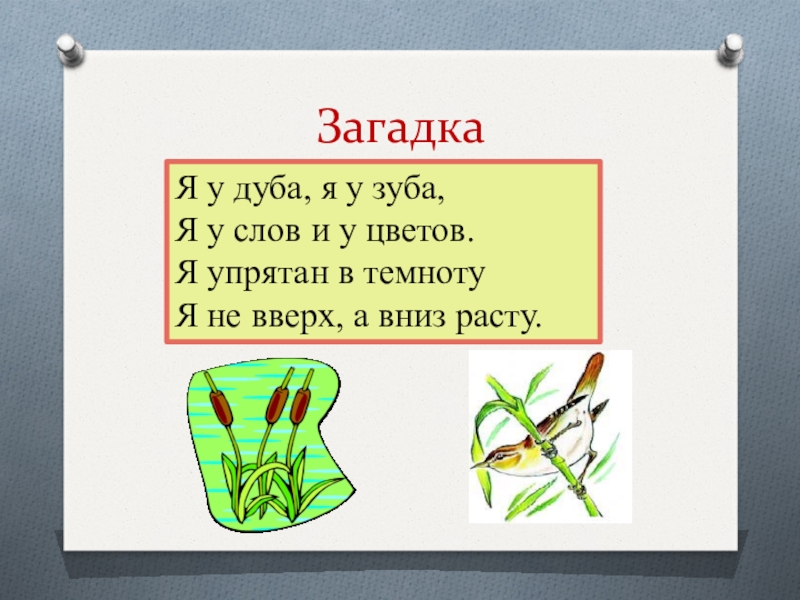 Загадка

Я у дуба, я у зуба,
Я у слов и у цветов.
Я упрятан в темноту
Я не вверх, а вниз расту.